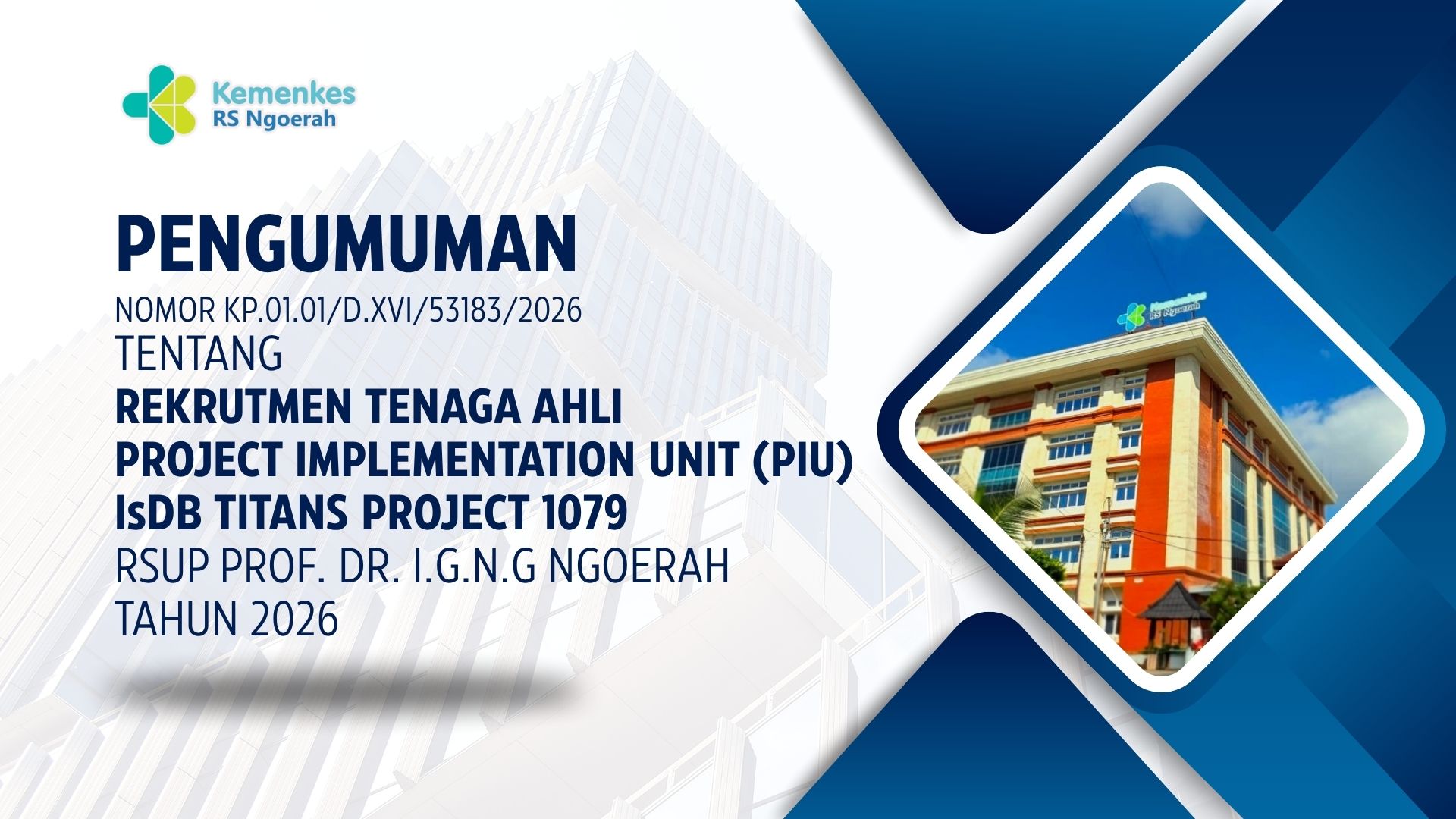 Kemenkes
RS Ngoerah

PENGUMUMAN
NOMOR KP.01.01/D.XVI/53183/2026
TENTANG
REKRUTMEN TENAGA AHLI
PROJECT IMPLEMENTATION UNIT (PIU)
IsDB TITANS PROJECT 1079
RSUP PROF. DR. I.G.N.G NGOERAH
TAHUN 2026

Kemenkes
RS Ngoerah